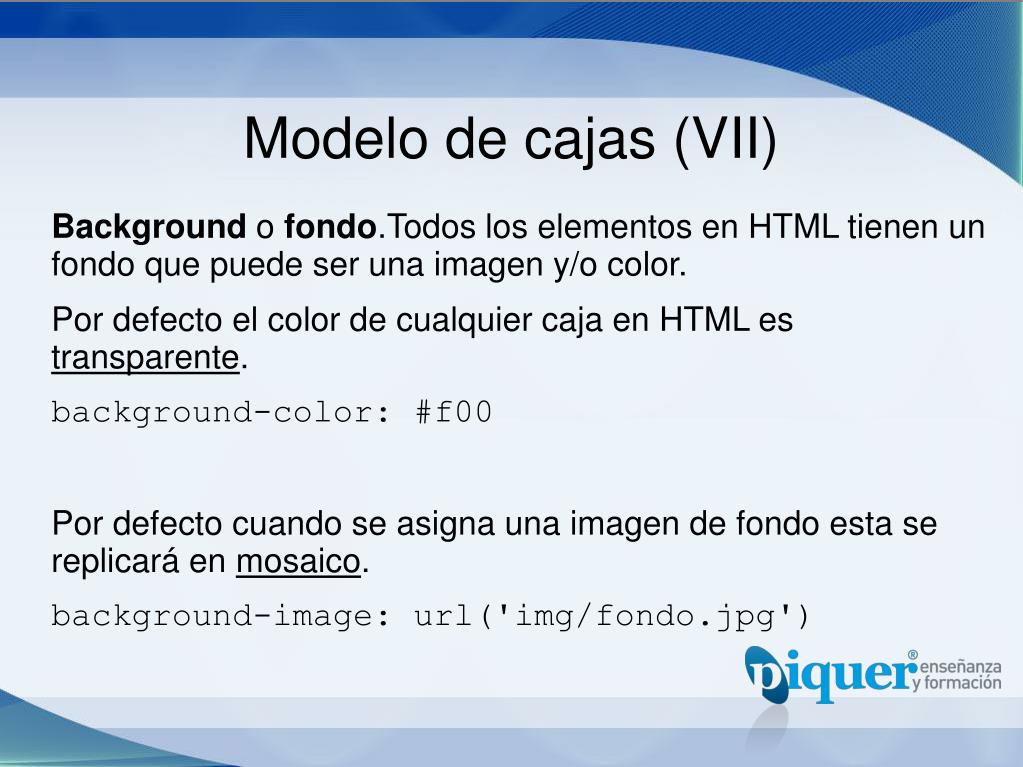 Modelo de cajas (VII)

Background o fondo.Todos los elementos en HTML tienen un fondo que puede ser una imagen y/o color.

Por defecto el color de cualquier caja en HTML es transparente.

background-color: #f00

Por defecto cuando se asigna una imagen de fondo esta se replicará en mosaico.

background-image: url('img/fondo.jpg')

piquer® enseñanza y formación